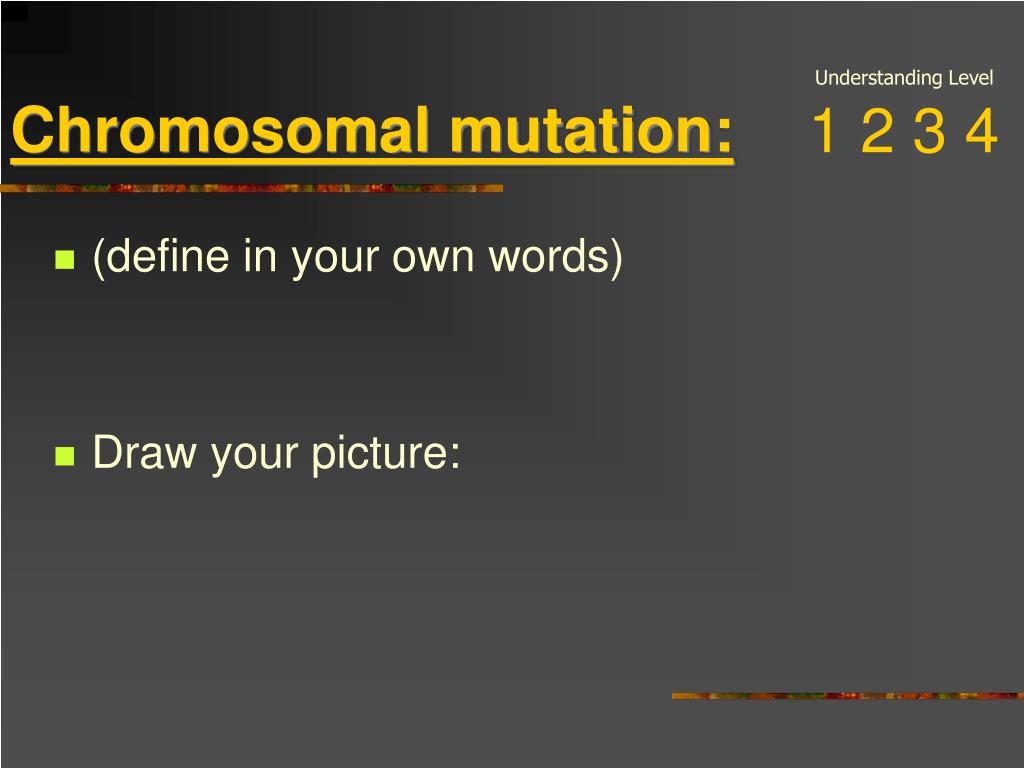 Understanding Level

Chromosomal mutation: 1 2 3 4

(define in your own words)

Draw your picture: